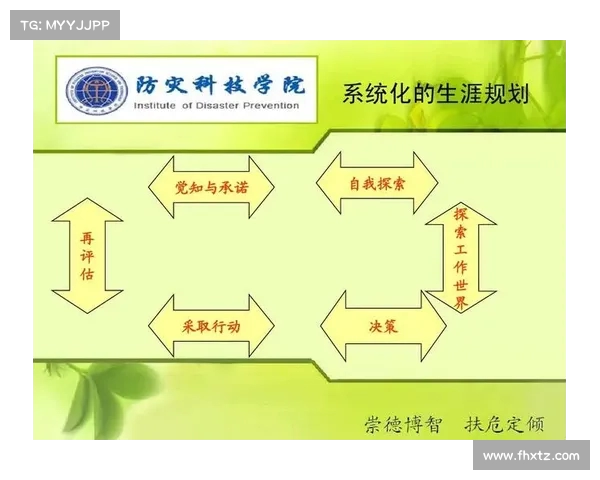 TG: MYYJJPP

防灾科技学院
Institute of Disaster Prevention

系统化的生涯规划

觉知与承诺

自我探索

再评估

探索工作世界

采取行动

决策

崇德博智 扶危定倾

www.fhxtz.com